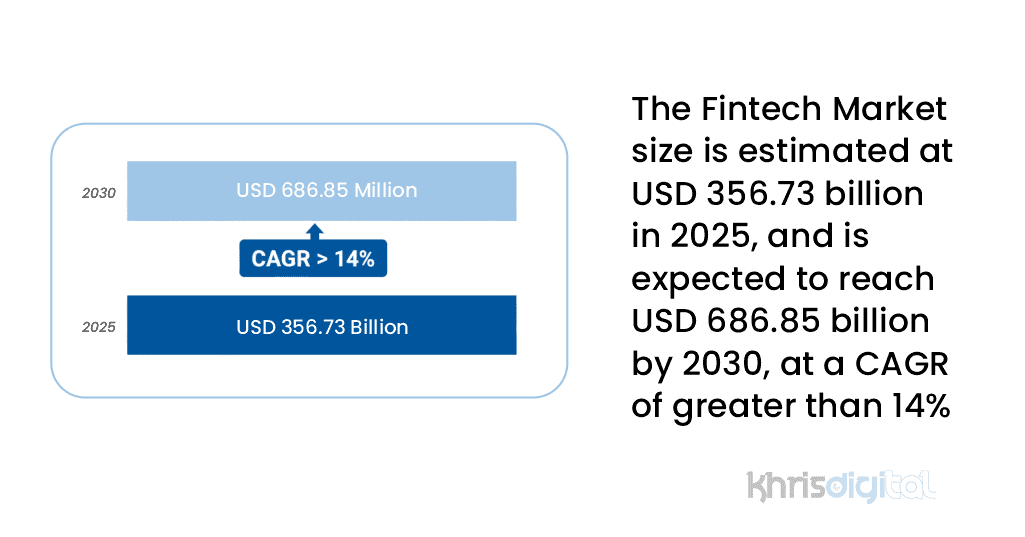 2030

USD 686.85 Million

CAGR > 14%

2025

USD 356.73 Billion

The Fintech Market size is estimated at USD 356.73 billion in 2025, and is expected to reach USD 686.85 billion by 2030, at a CAGR of greater than 14%

khrisdigital